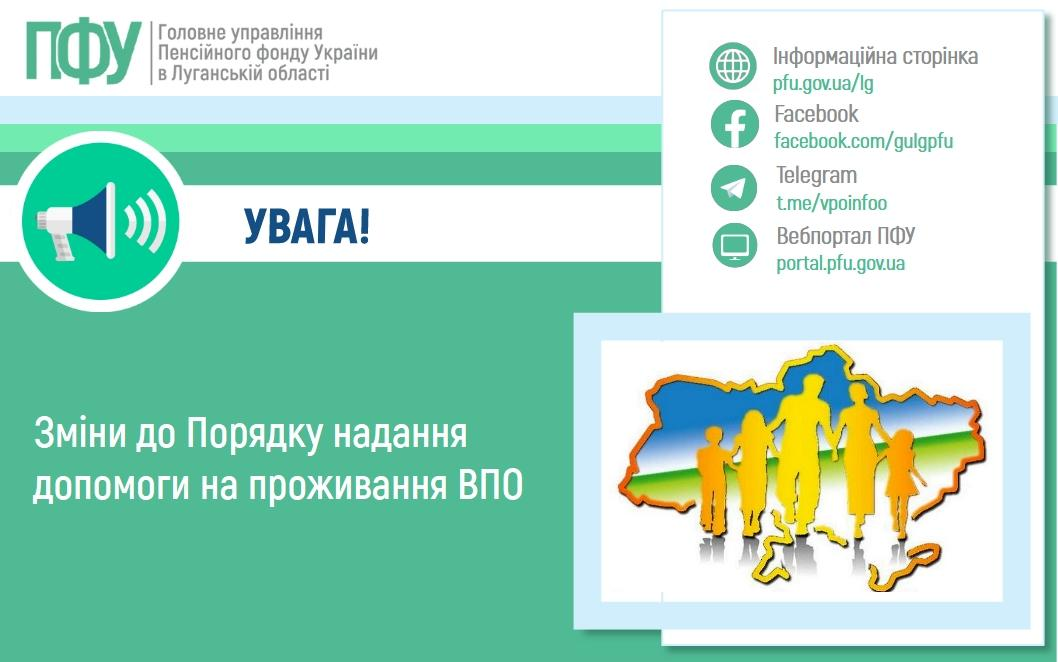 ПФУ
Головне управління
Пенсійного фонду України
в Луганській області

Інформаційна сторінка
pfu.gov.ua/lg

Facebook
facebook.com/gulgpfu

Telegram
t.me/vpoinfoo

Вебпортал ПФУ
portal.pfu.gov.ua

УВАГА!

Зміни до Порядку надання допомоги на проживання ВПО